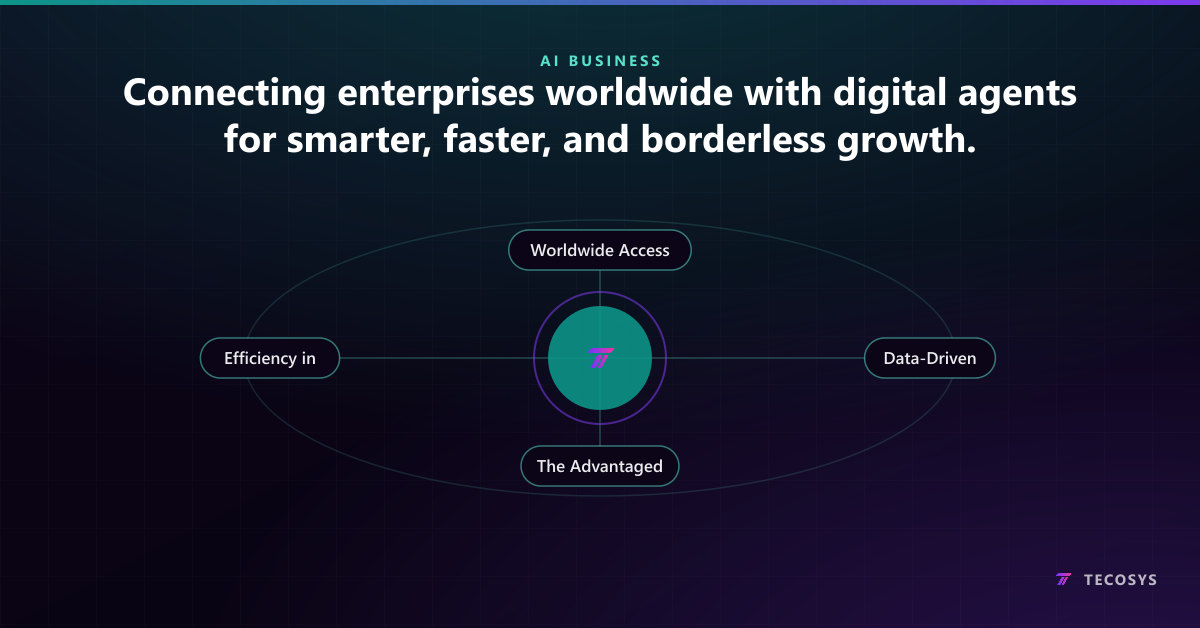 AI BUSINESS

Connecting enterprises worldwide with digital agents for smarter, faster, and borderless growth.

Worldwide Access

Efficiency in

Data-Driven

The Advantaged

TECOSYS